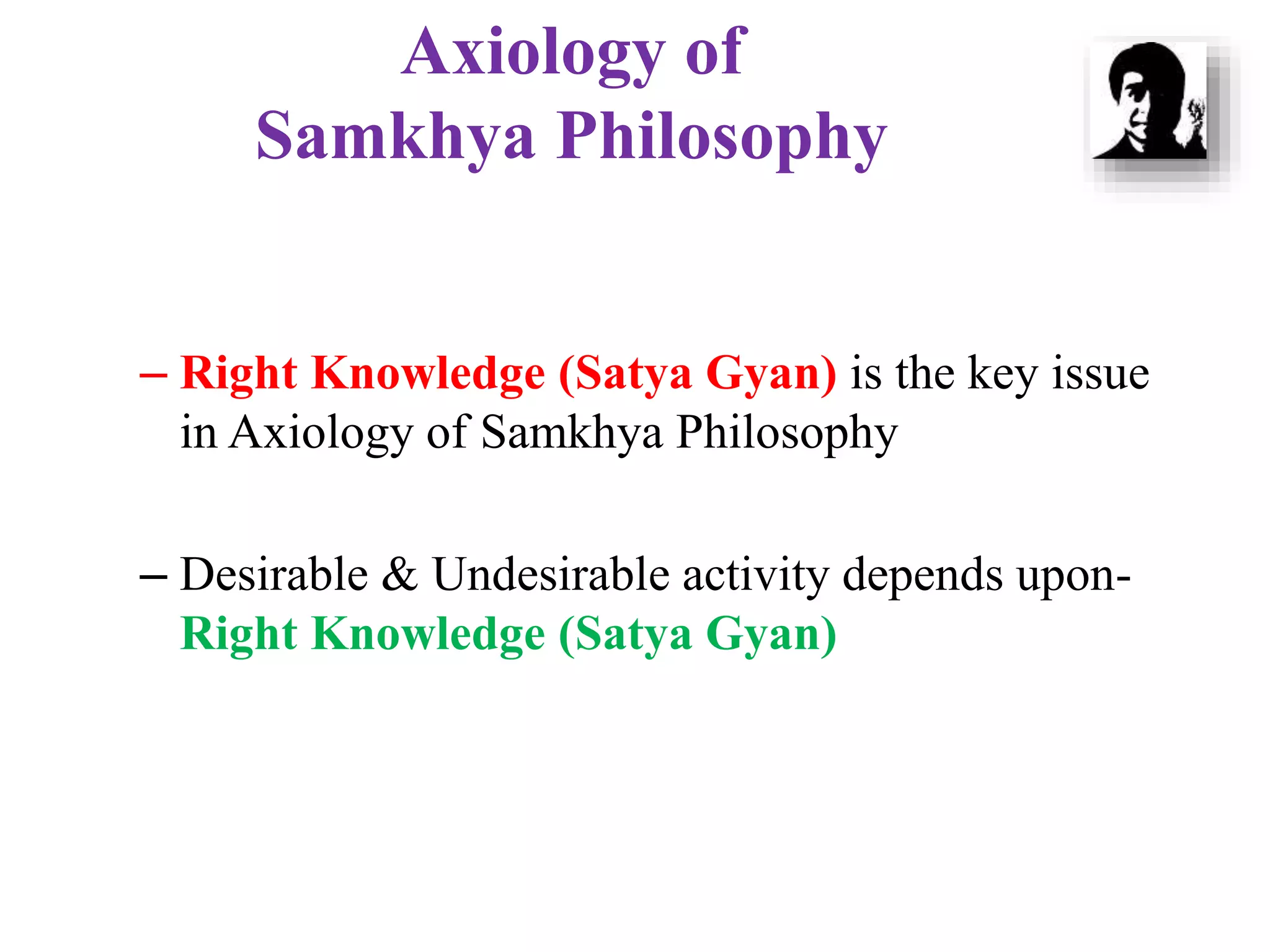 Axiology of
Samkhya Philosophy

– Right Knowledge (Satya Gyan) is the key issue in Axiology of Samkhya Philosophy

– Desirable & Undesirable activity depends upon- Right Knowledge (Satya Gyan)